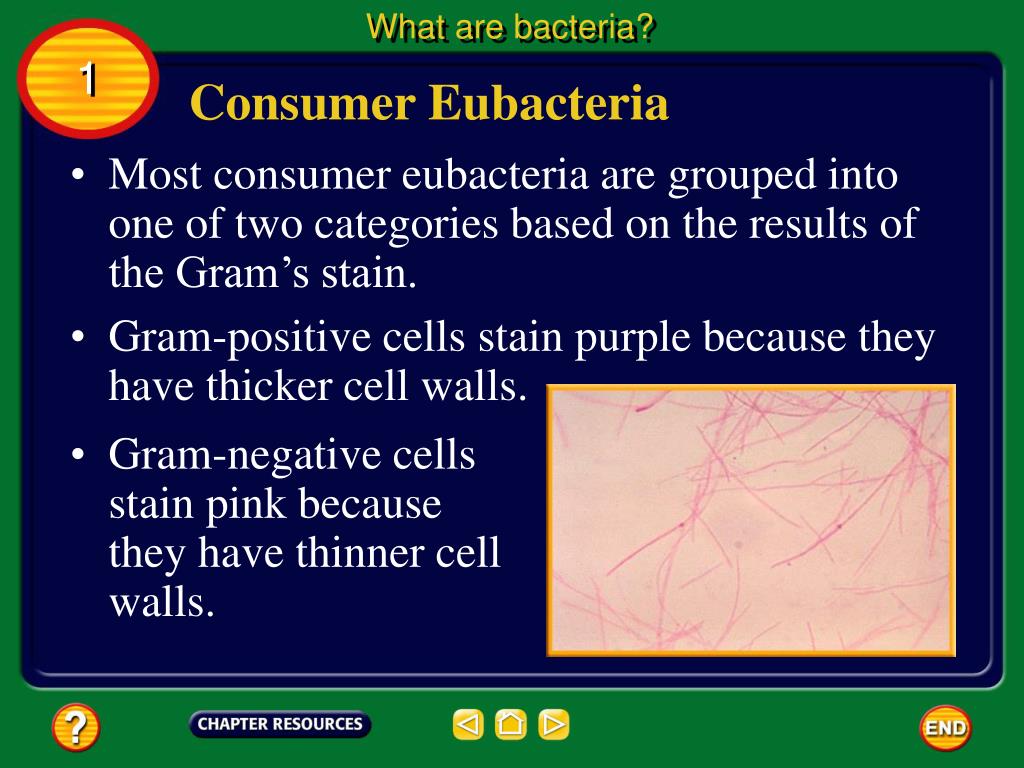 What are bacteria?

1

Consumer Eubacteria

• Most consumer eubacteria are grouped into one of two categories based on the results of the Gram's stain.

• Gram-positive cells stain purple because they have thicker cell walls.

• Gram-negative cells stain pink because they have thinner cell walls.

?

CHAPTER RESOURCES

END